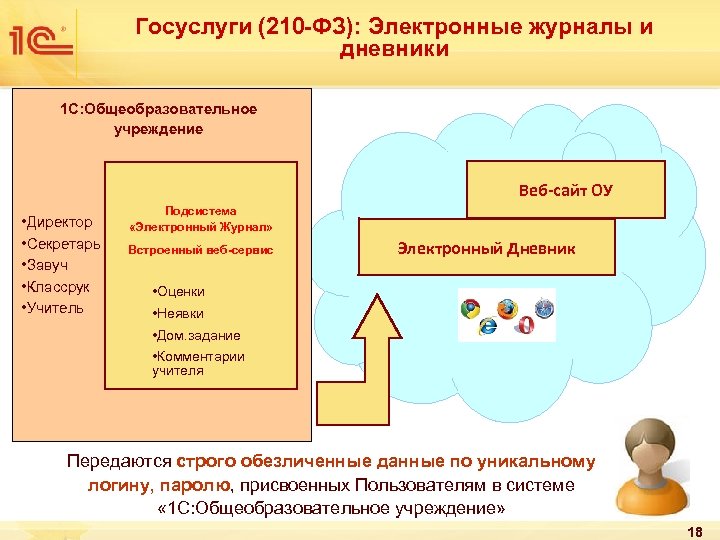 1С

Госуслуги (210-ФЗ): Электронные журналы и дневники

1С:Общеобразовательное учреждение

•Директор
•Секретарь
•Завуч
•Классрук
•Учитель

Подсистема «Электронный Журнал»
Встроенный веб-сервис

•Оценки
•Неявки
•Дом.задание
•Комментарии учителя

Веб-сайт ОУ

Электронный Дневник

Передаются строго обезличенные данные по уникальному логину, паролю, присвоенных Пользователям в системе «1С:Общеобразовательное учреждение»

18